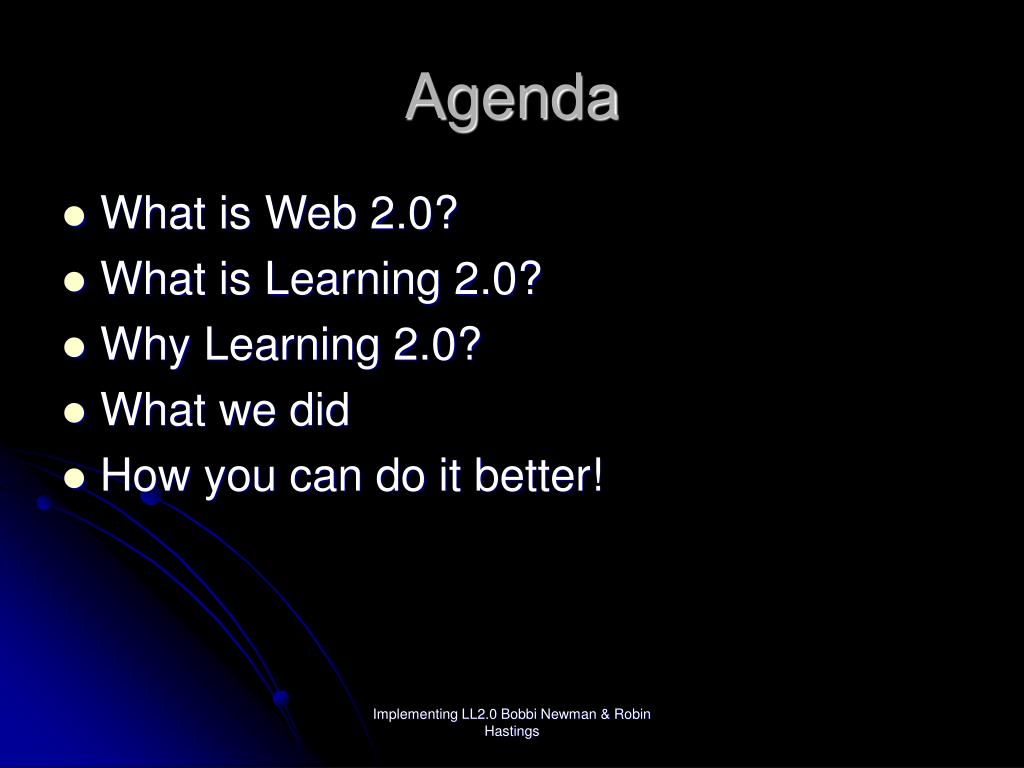 Agenda

- What is Web 2.0?
- What is Learning 2.0?
- Why Learning 2.0?
- What we did
- How you can do it better!

Implementing LL2.0 Bobbi Newman & Robin Hastings